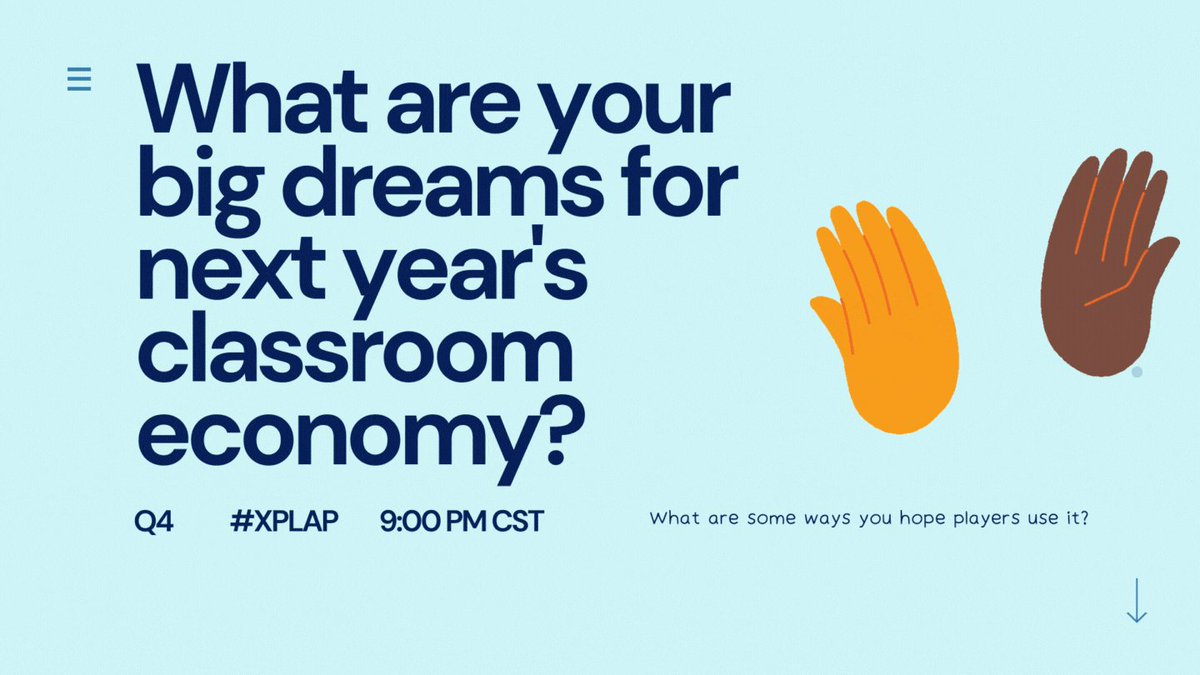 What are your big dreams for next year's classroom economy?

Q4 #XPLAP 9:00 PM CST

What are some ways you hope players use it?